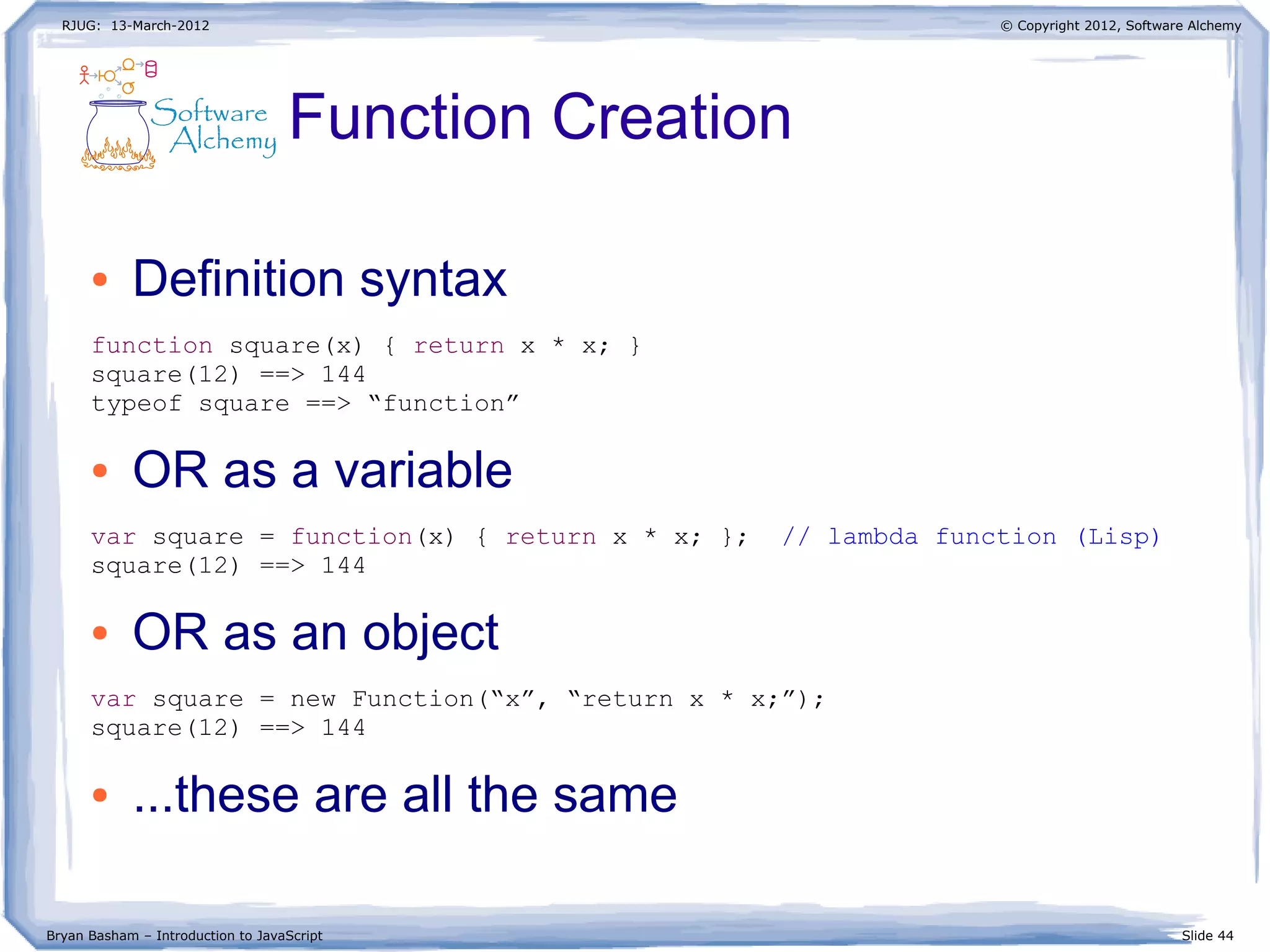 RJUG: 13-March-2012

© Copyright 2012, Software Alchemy

Software Alchemy

Function Creation

• Definition syntax

function square(x) { return x * x; }
square(12) ==> 144
typeof square ==> “function”

• OR as a variable

var square = function(x) { return x * x; }; // lambda function (Lisp)
square(12) ==> 144

• OR as an object

var square = new Function(“x”, “return x * x;”);
square(12) ==> 144

• ...these are all the same

Bryan Basham – Introduction to JavaScript

Slide 44